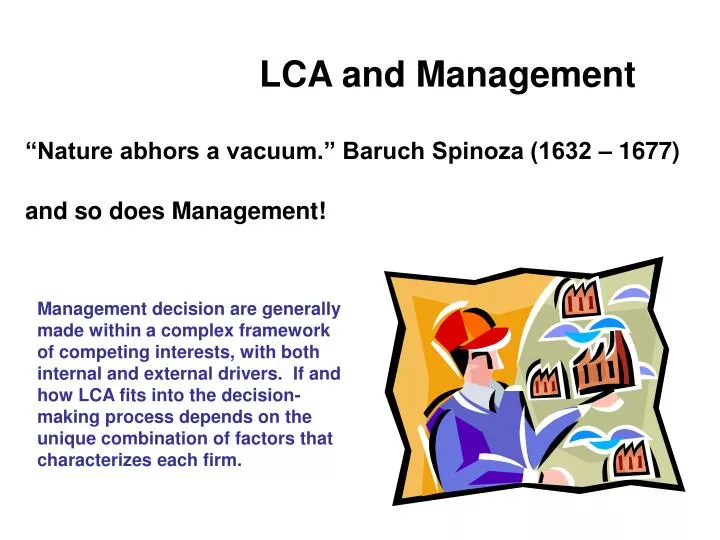 LCA and Management

“Nature abhors a vacuum.” Baruch Spinoza (1632 – 1677)

and so does Management!

Management decision are generally made within a complex framework of competing interests, with both internal and external drivers. If and how LCA fits into the decision-making process depends on the unique combination of factors that characterizes each firm.